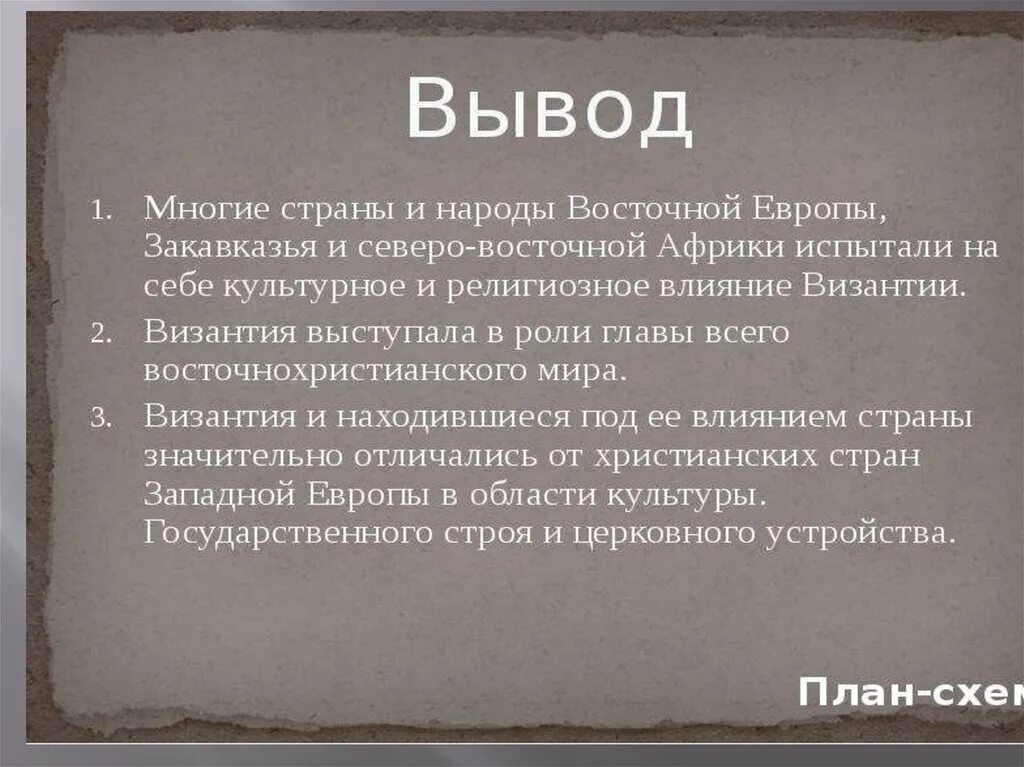 Вывод

1. Многие страны и народы Восточной Европы, Закавказья и северо-восточной Африки испытали на себе культурное и религиозное влияние Византии.
2. Византия выступала в роли главы всего восточнохристианского мира.
3. Византия и находившиеся под ее влиянием страны значительно отличались от христианских стран Западной Европы в области культуры. Государственного строя и церковного устройства.

План-схем